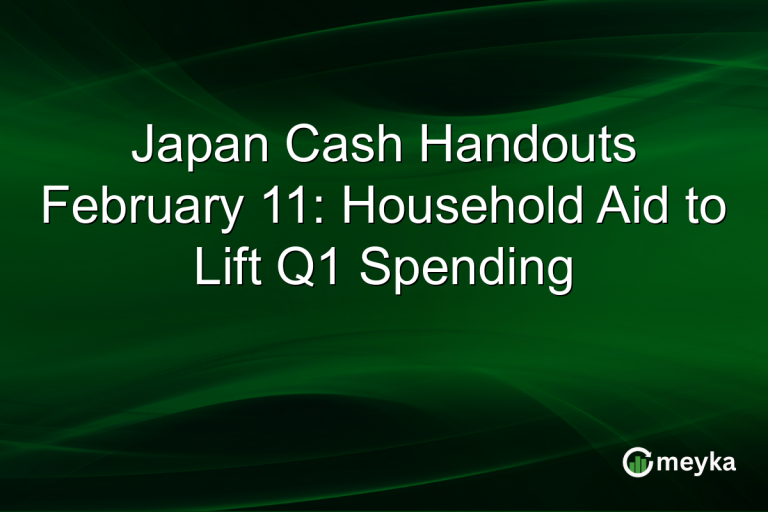 Japan Cash Handouts February 11: Household Aid to Lift Q1 Spending

meyka